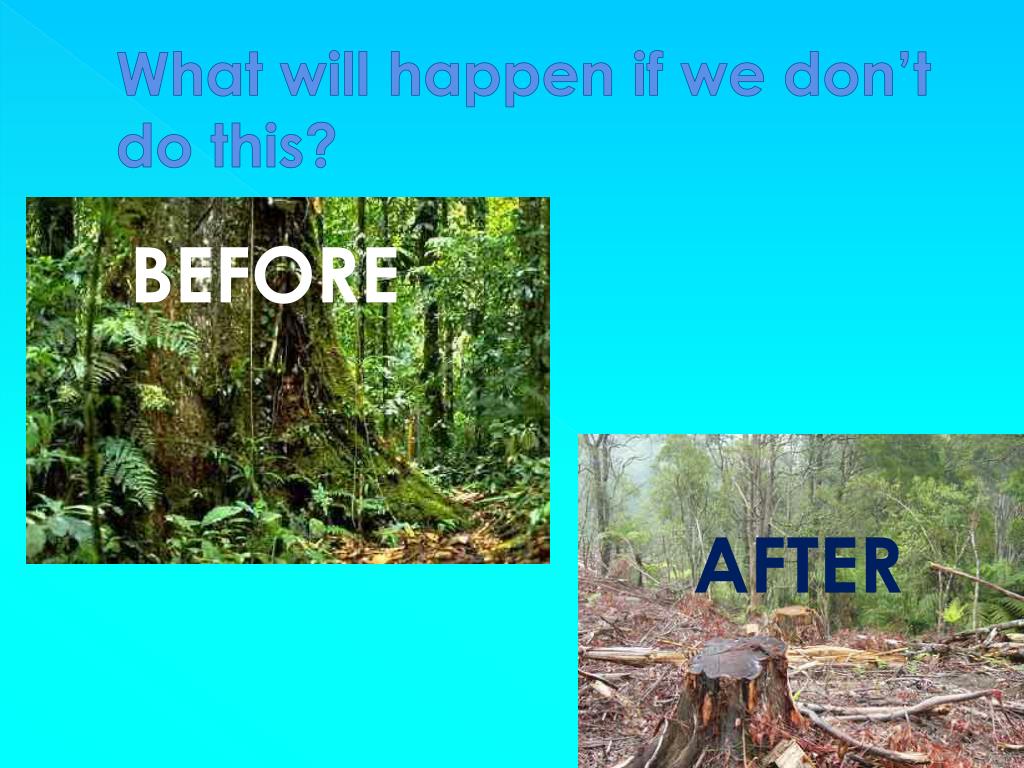 What will happen if we don't do this?

BEFORE

AFTER